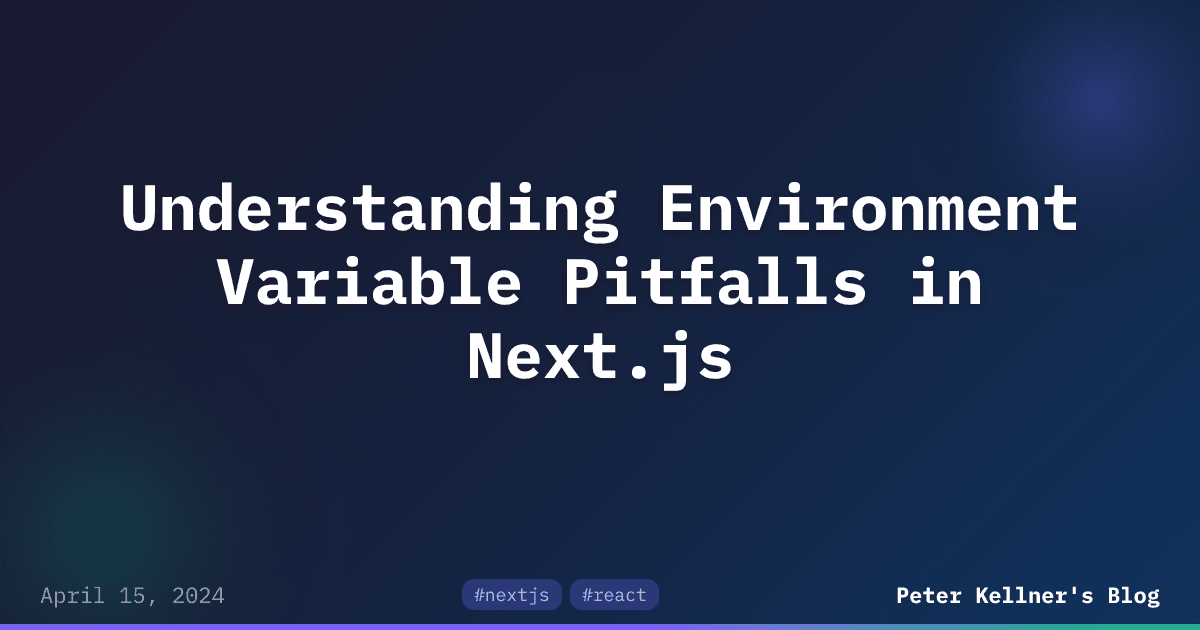 Understanding Environment Variable Pitfalls in Next.js

April 15, 2024

#nextjs #react

Peter Kellner's Blog